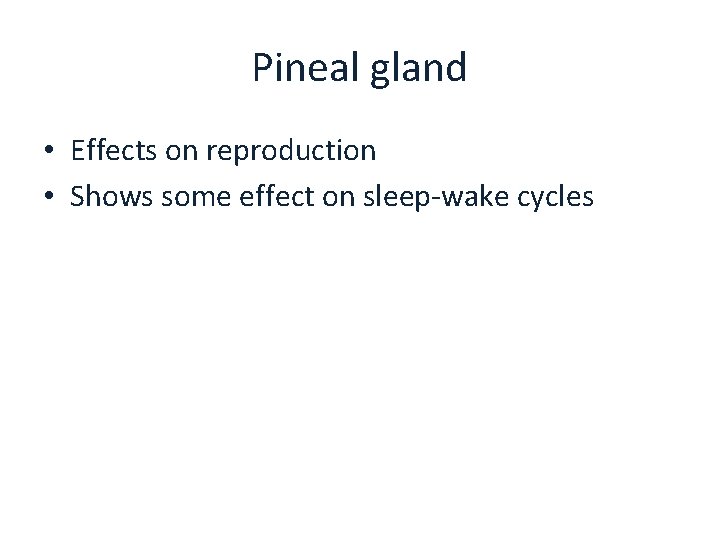 Pineal gland

• Effects on reproduction
• Shows some effect on sleep-wake cycles